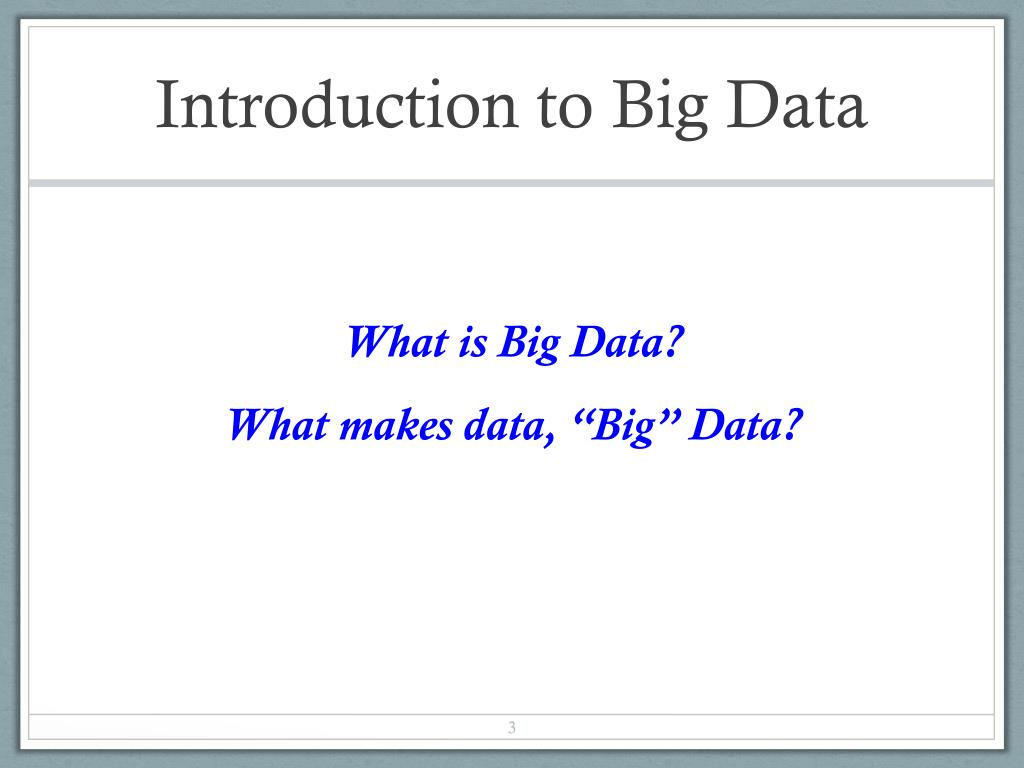 Introduction to Big Data

What is Big Data?

What makes data, “Big” Data?

3